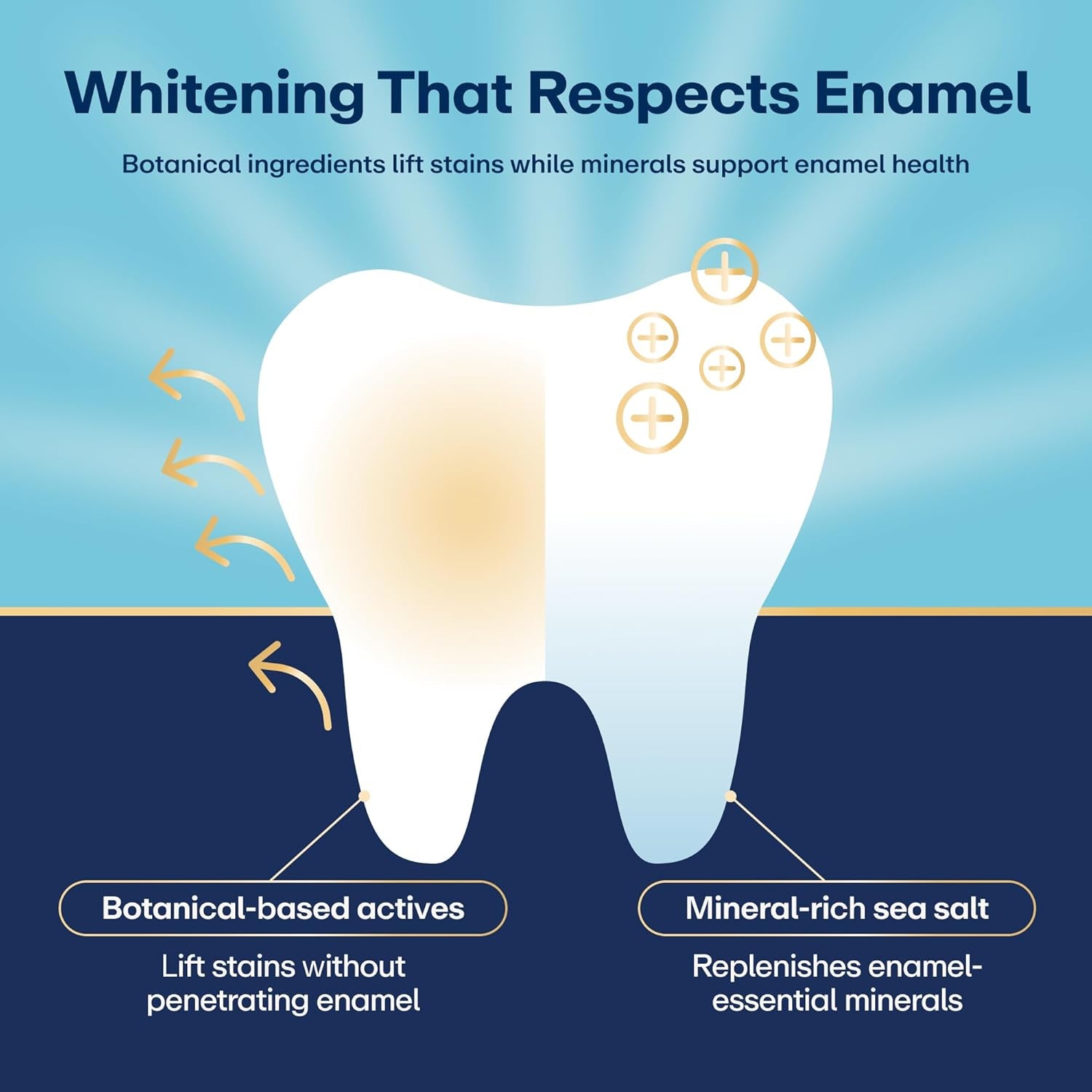 Whitening That Respects Enamel

Botanical ingredients lift stains while minerals support enamel health

Botanical-based actives

Lift stains without penetrating enamel

Mineral-rich sea salt

Replenishes enamel-essential minerals